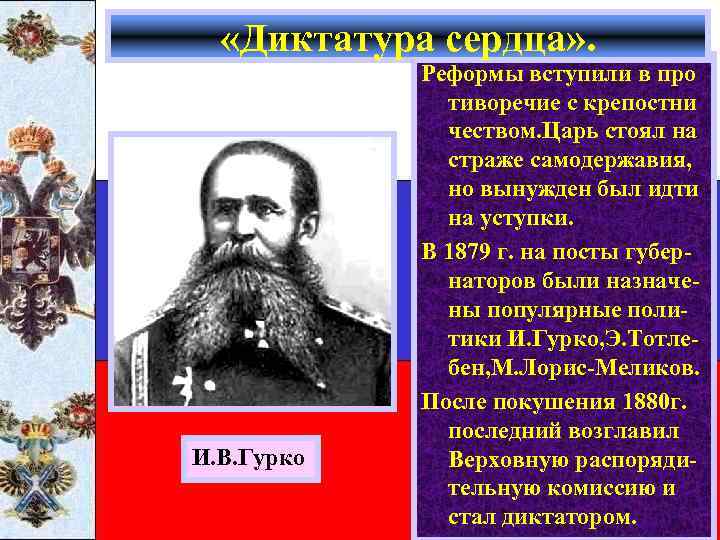 «Диктатура сердца».

Реформы вступили в про тиворечие с крепостни чеством.Царь стоял на страже самодержавия, но вынужден был идти на уступки.

В 1879 г. на посты губернаторов были назначены популярные политики И.Гурко,Э.Тотлебен,М.Лорис-Меликов.

После покушения 1880г. последний возглавил Верховную распорядительную комиссию и стал диктатором.

И.В.Гурко